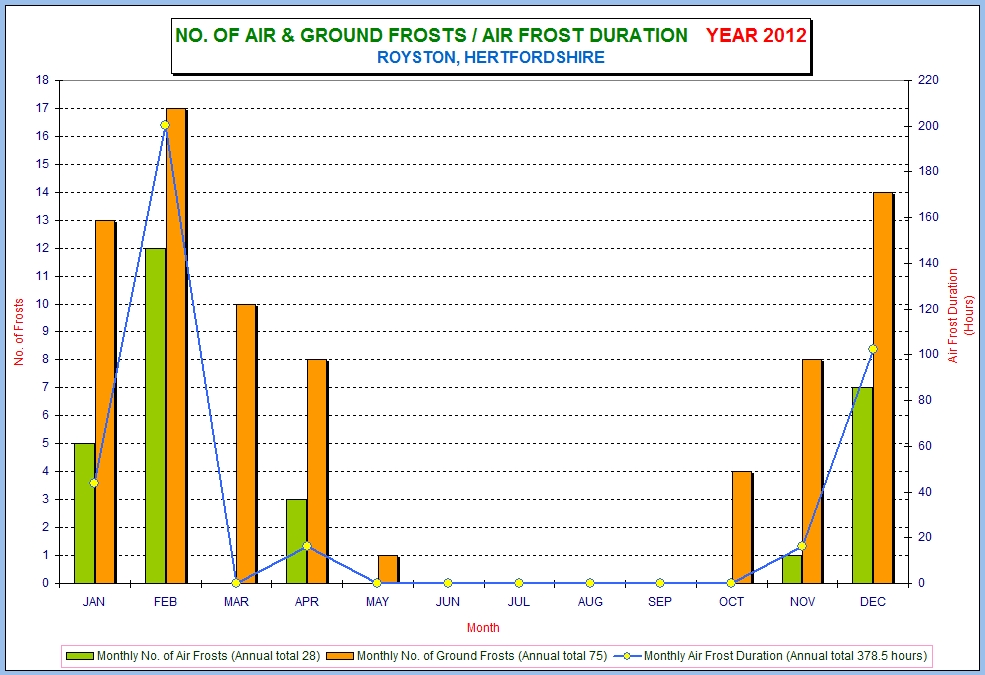 NO. OF AIR & GROUND FROSTS / AIR FROST DURATION YEAR 2012
ROYSTON, HERTFORDSHIRE

No. of Frosts
18
17
16
15
14
13
12
11
10
9
8
7
6
5
4
3
2
1
0

Air Frost Duration (Hours)
220
200
180
160
140
120
100
80
60
40
20
0

JAN FEB MAR APR MAY JUN JUL AUG SEP OCT NOV DEC

Month

Monthly No. of Air Frosts (Annual total 28)
Monthly No. of Ground Frosts (Annual total 75)
Monthly Air Frost Duration (Annual total 378.5 hours)